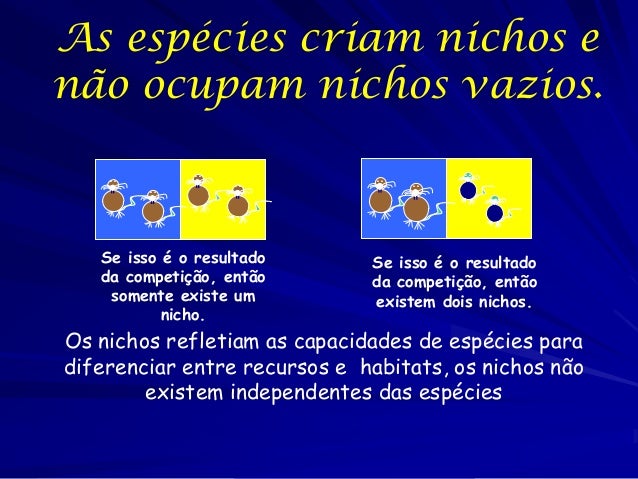 As espécies criam nichos e não ocupam nichos vazios.

Se isso é o resultado da competição, então somente existe um nicho.

Se isso é o resultado da competição, então existem dois nichos.

Os nichos refletiam as capacidades de espécies para diferenciar entre recursos e habitats, os nichos não existem independentes das espécies